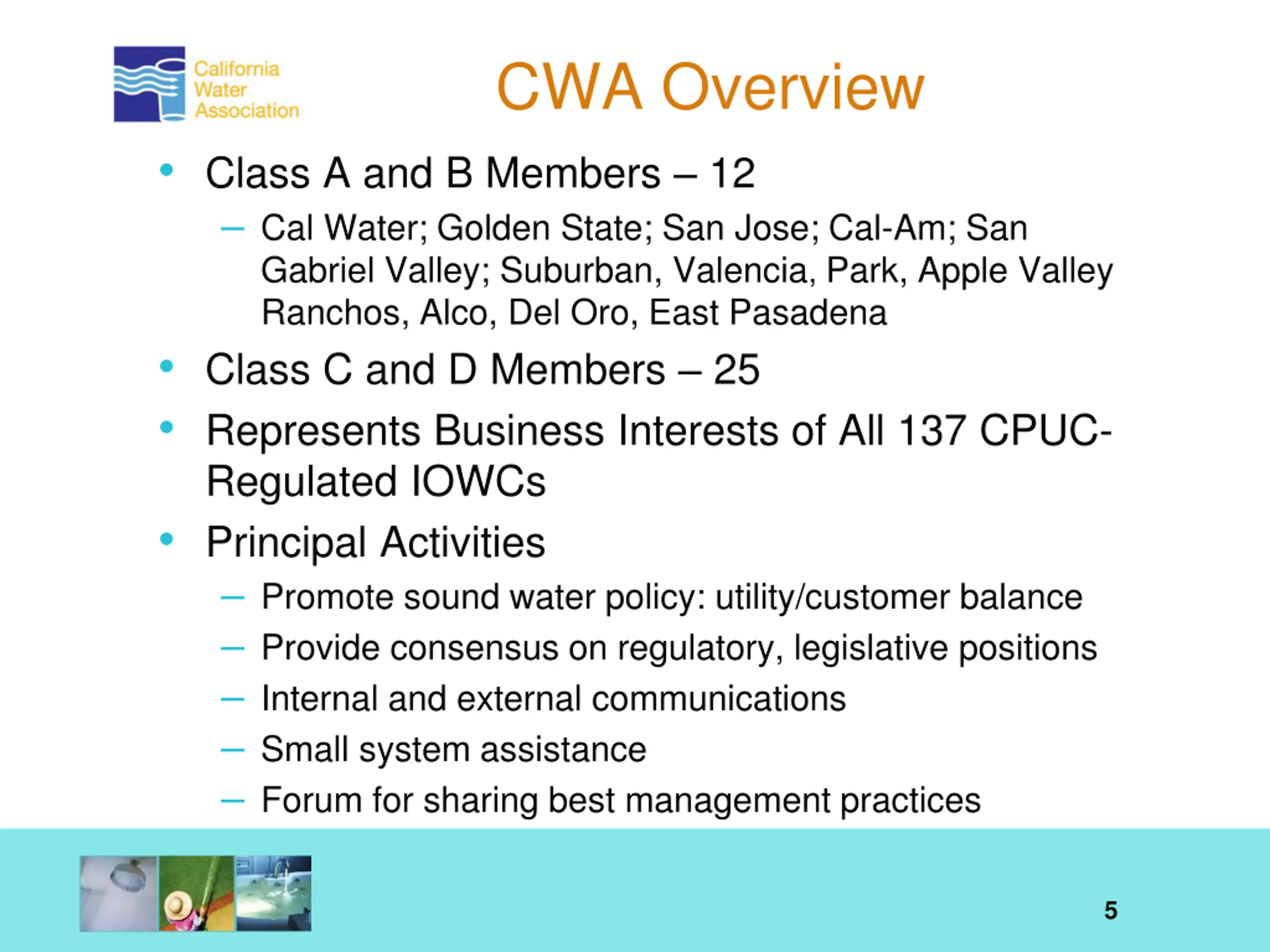 California Water Association

CWA Overview

• Class A and B Members – 12
– Cal Water; Golden State; San Jose; Cal-Am; San Gabriel Valley; Suburban, Valencia, Park, Apple Valley Ranchos, Alco, Del Oro, East Pasadena
• Class C and D Members – 25
• Represents Business Interests of All 137 CPUC-Regulated IOWCs
• Principal Activities
– Promote sound water policy: utility/customer balance
– Provide consensus on regulatory, legislative positions
– Internal and external communications
– Small system assistance
– Forum for sharing best management practices

5